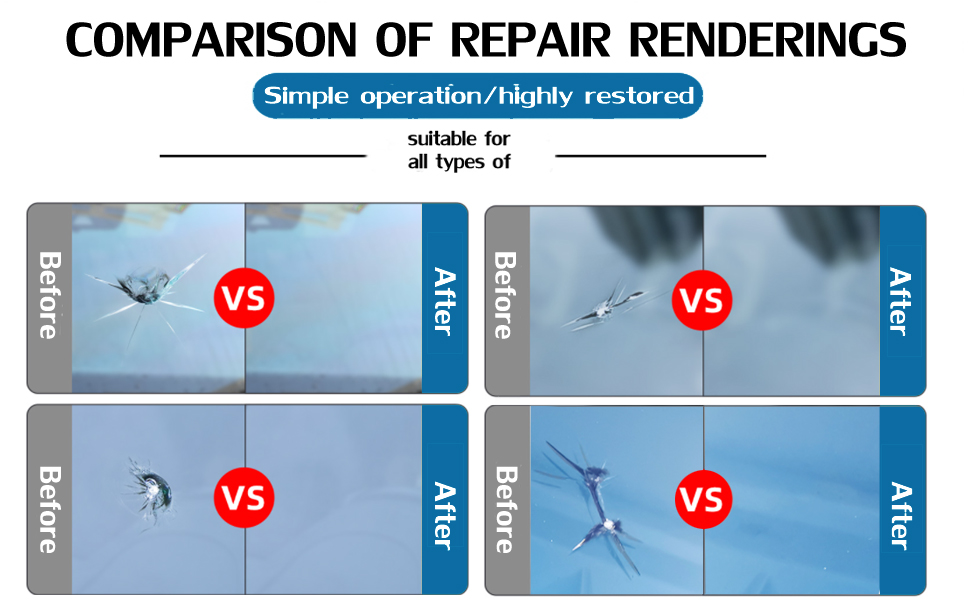 COMPARISON OF REPAIR RENDERINGS

Simple operation/highly restored

suitable for
all types of

Before
VS
After

Before
VS
After

Before
VS
After

Before
VS
After